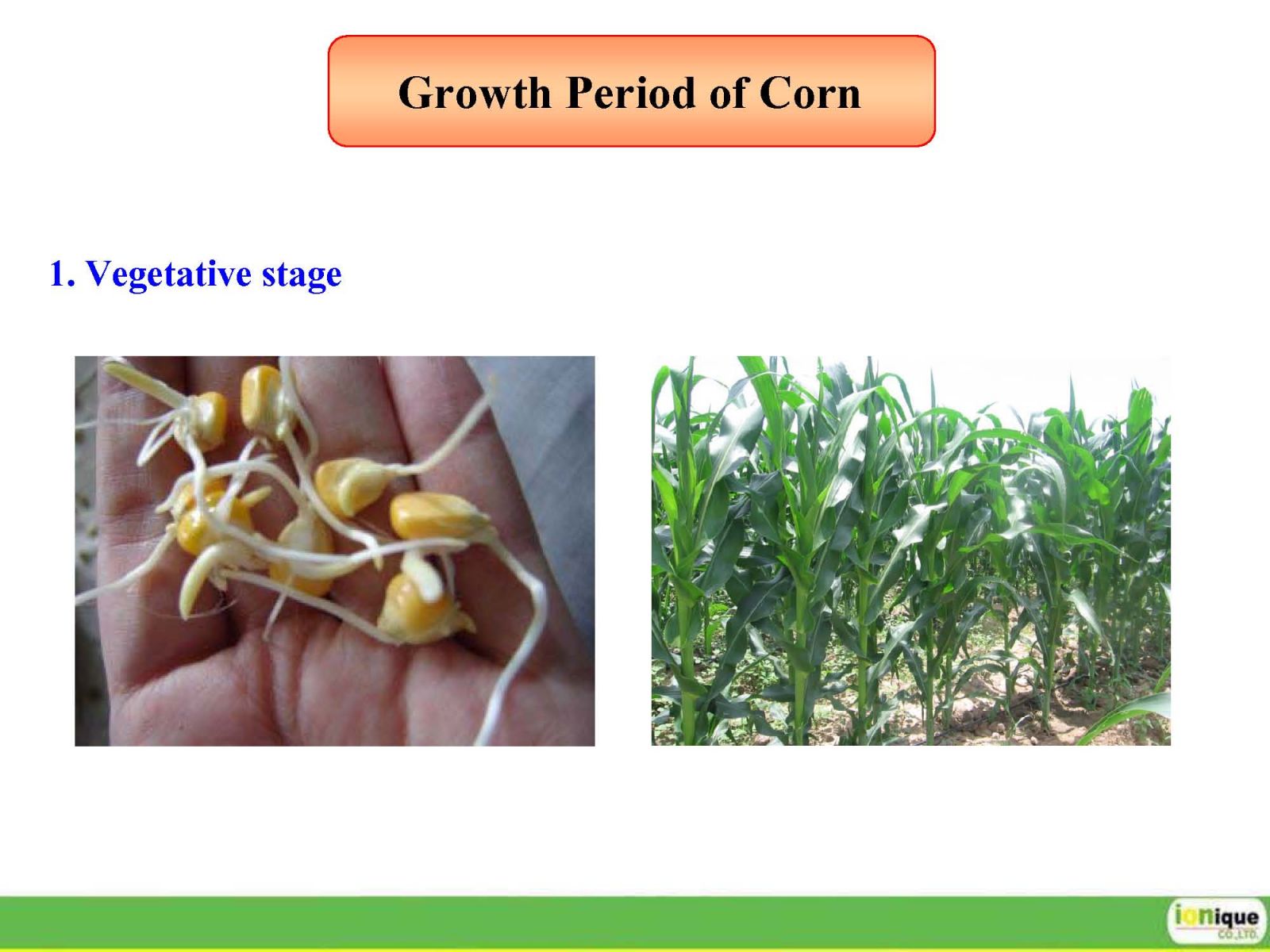 Growth Period of Corn

1. Vegetative stage

ionique
CO.,LTD.